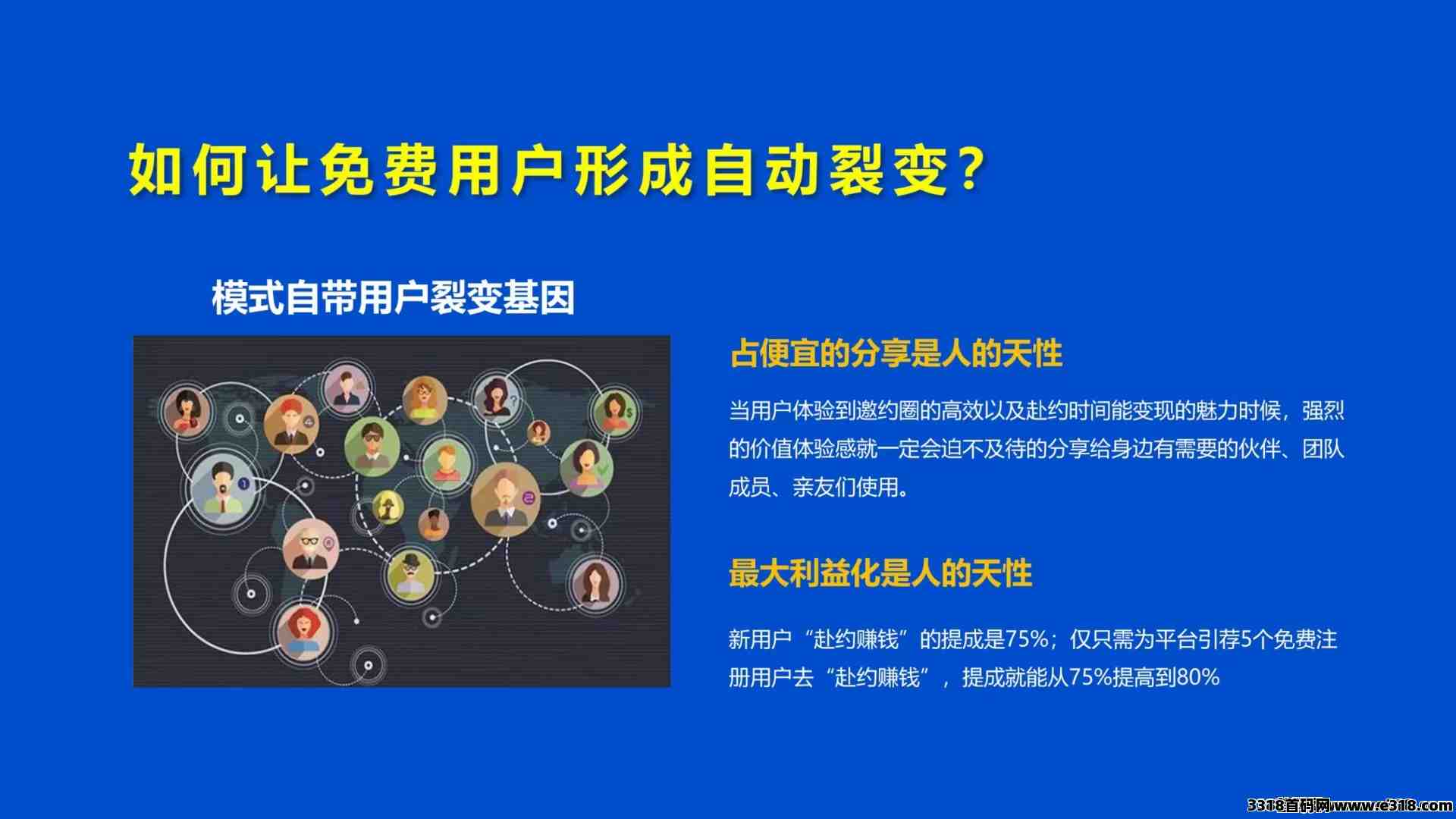 如何让免费用户形成自动裂变？

模式自带用户裂变基因

占便宜的分享是人的天性

当用户体验到邀约圈的高效以及赴约时间能变现的魅力时候，强烈的价值体验感就一定会迫不及待的分享给身边有需要的伙伴、团队成员、亲友们使用。

最大利益化是人的天性

新用户“赴约赚钱”的提成是75%；仅只需为平台引荐5个免费注册用户去“赴约赚钱”，提成就能从75%提高到80%

3318首码网www.e318.com